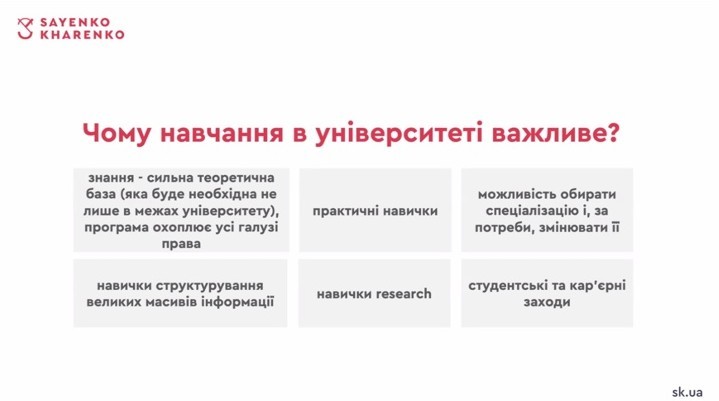 SAYENKO KHARENKO

Чому навчання в університеті важливе?

знання - сильна теоретична база (яка буде необхідна не лише в межах університету), програма охоплює усі галузі права

практичні навички

можливість обирати спеціалізацію і, за потреби, змінювати її

навички структурування великих масивів інформації

навички research

студентські та кар'єрні заходи

sk.ua